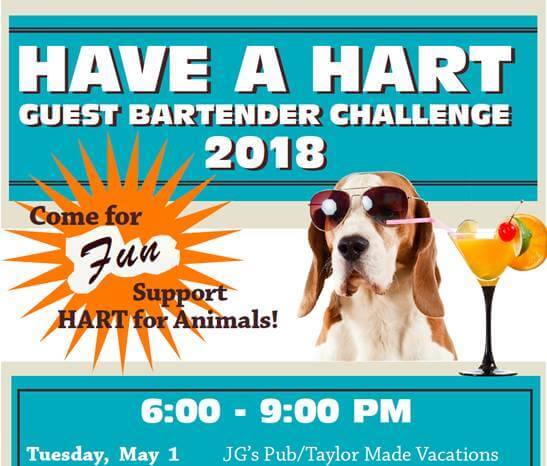 HAVE A HART
GUEST BARTENDER CHALLENGE
2018

Come for Fun Support HART for Animals!

6:00 - 9:00 PM

Tuesday, May 1 JG's Pub/Taylor Made Vacations